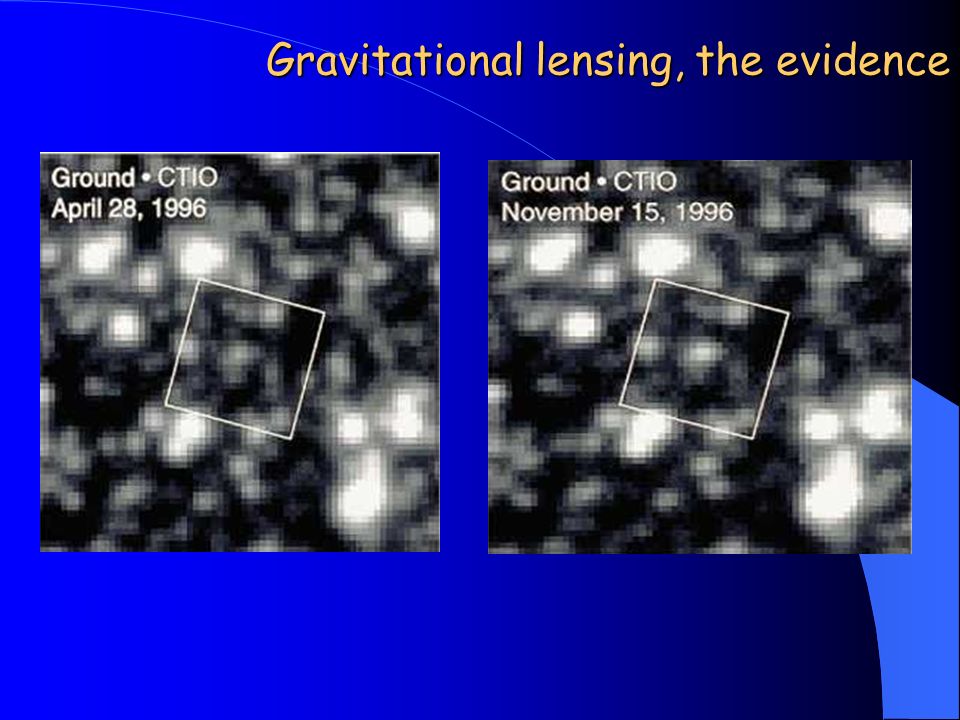 Gravitational lensing, the evidence

Ground • CTIO
April 28, 1996

Ground • CTIO
November 15, 1996